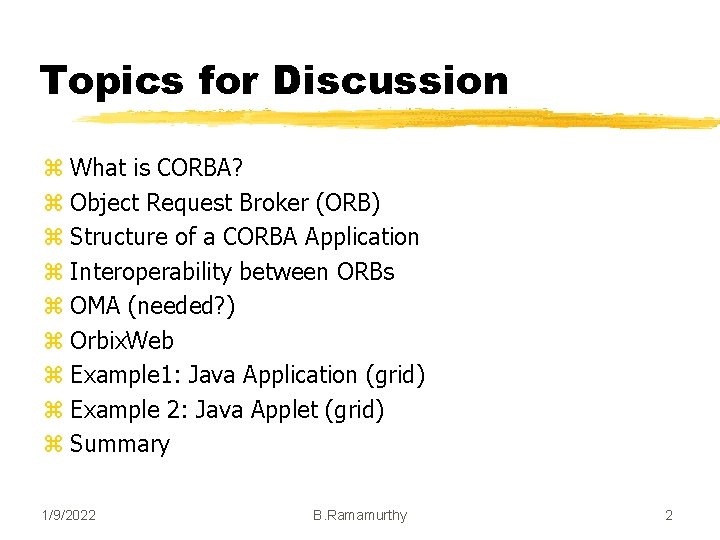 Topics for Discussion

⌘ What is CORBA?
⌘ Object Request Broker (ORB)
⌘ Structure of a CORBA Application
⌘ Interoperability between ORBs
⌘ OMA (needed?)
⌘ OrbixWeb
⌘ Example1: Java Application (grid)
⌘ Example 2: Java Applet (grid)
⌘ Summary

1/9/2022 B.Ramamurthy 2